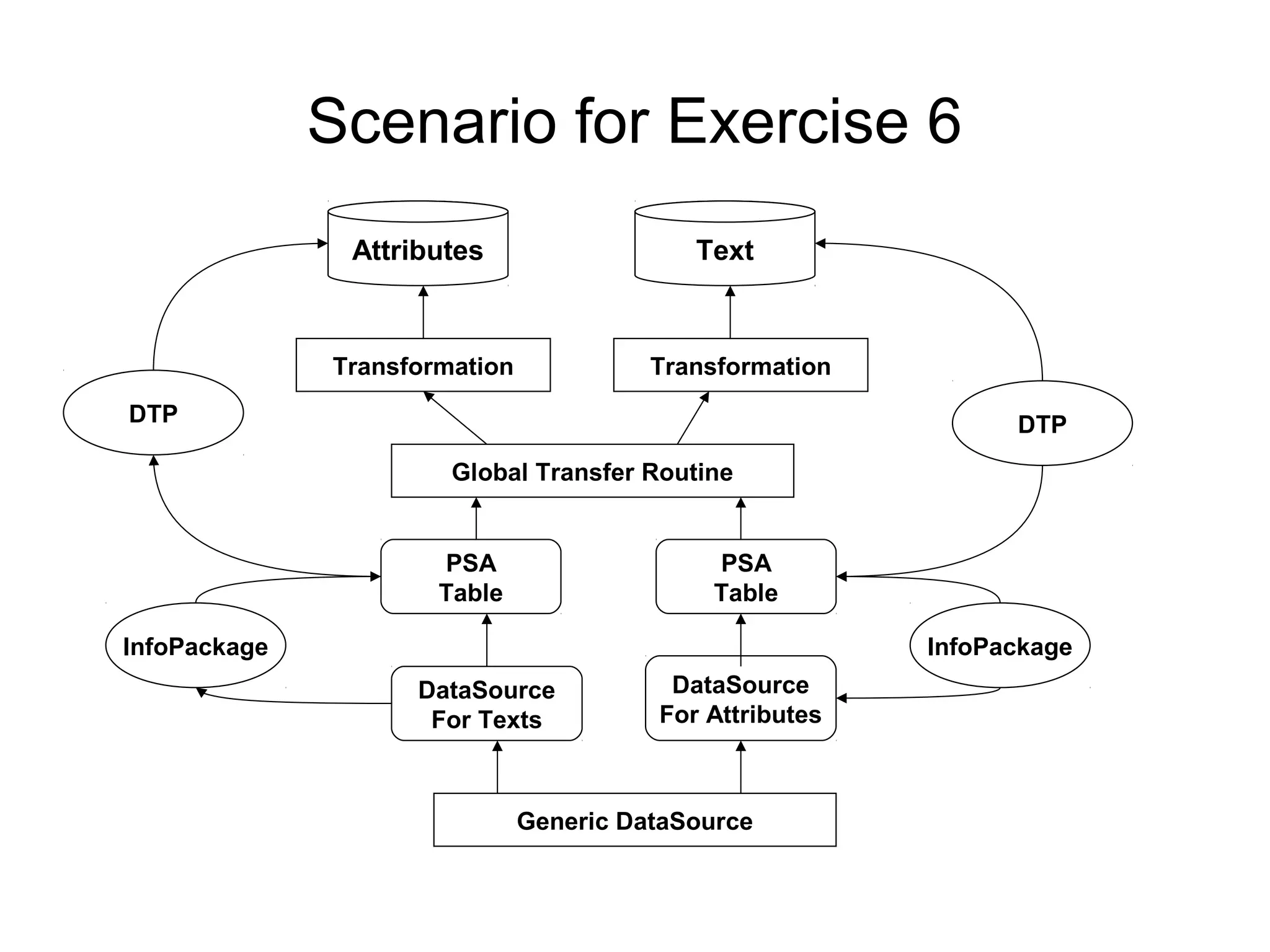 Scenario for Exercise 6

Attributes

Text

Transformation

Transformation

DTP

DTP

Global Transfer Routine

PSA Table

PSA Table

InfoPackage

InfoPackage

DataSource For Texts

DataSource For Attributes

Generic DataSource